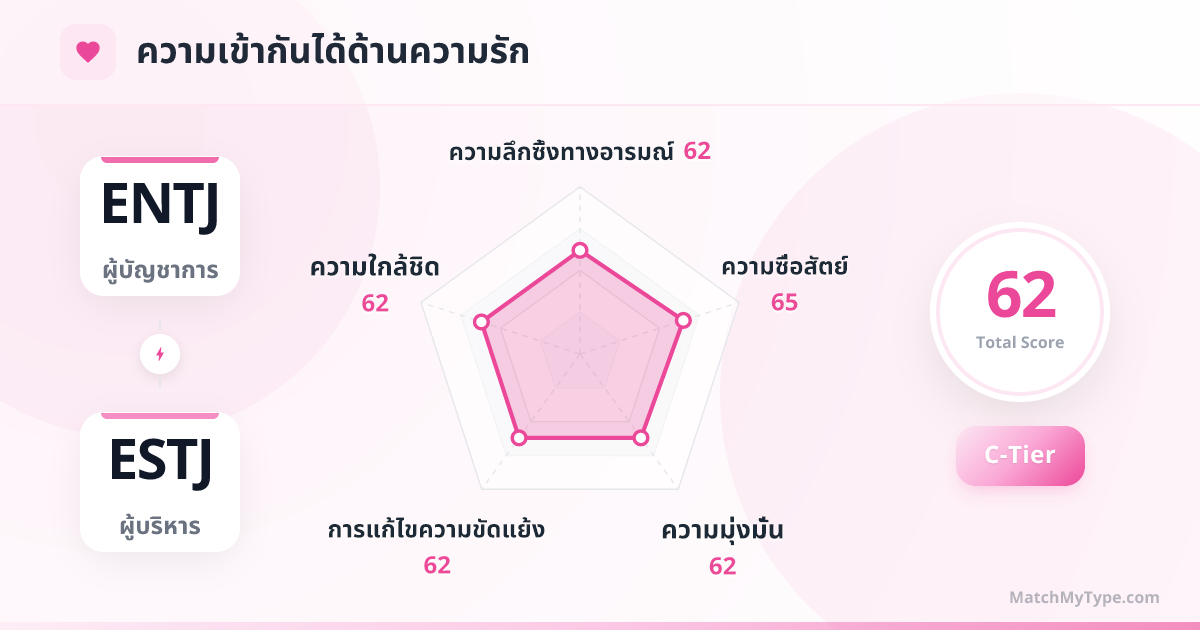 ความเข้ากันได้ด้านความรัก

ENTJ
ผู้บัญชาการ

ESTJ
ผู้บริหาร

ความลึกซึ้งทางอารมณ์ 62

ความใกล้ชิด
62

ความซื่อสัตย์
65

การแก้ไขความขัดแย้ง
62

ความมุ่งมั่น
62

62
Total Score

C-Tier

MatchMyType.com